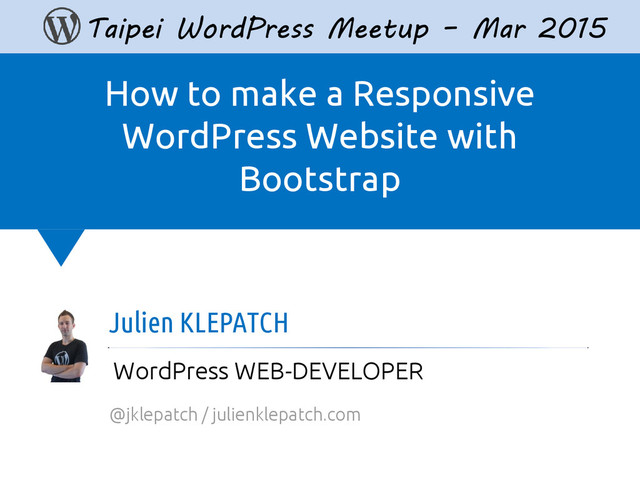 Taipei WordPress Meetup - Mar 2015

How to make a Responsive WordPress Website with Bootstrap

Julien KLEPATCH

WordPress WEB-DEVELOPER

@jklepatch / julienklepatch.com